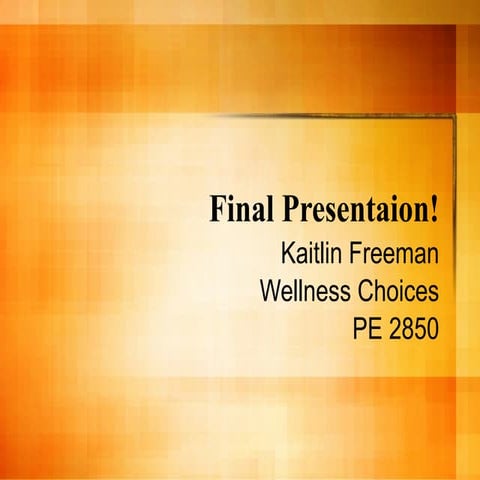 Final Presentaion!

Kaitlin Freeman
Wellness Choices
PE 2850